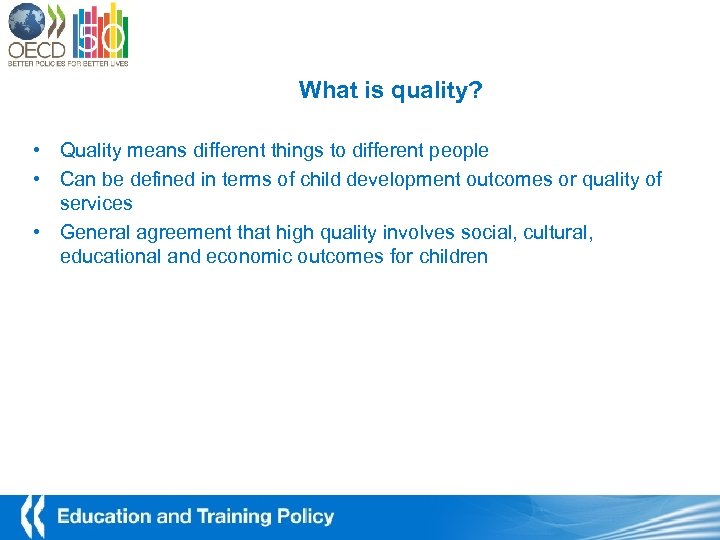 OECD
50
BETTER POLICIES FOR BETTER LIVES

What is quality?

• Quality means different things to different people
• Can be defined in terms of child development outcomes or quality of services
• General agreement that high quality involves social, cultural, educational and economic outcomes for children

Education and Training Policy